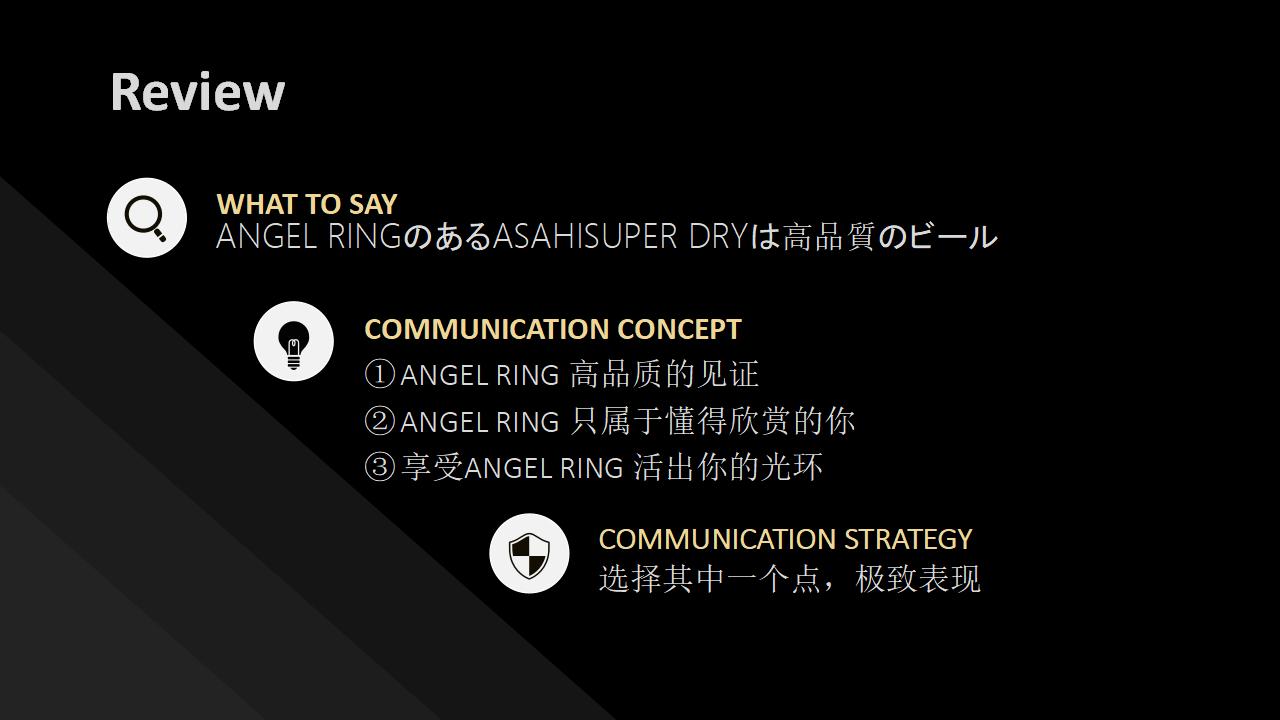 Review

WHAT TO SAY
ANGEL RINGのあるASAHISUPER DRYは高品質のビール

COMMUNICATION CONCEPT
①ANGEL RING 高品质的见证
②ANGEL RING 只属于懂得欣赏的你
③享受ANGEL RING 活出你的光环

COMMUNICATION STRATEGY
选择其中一个点，极致表现